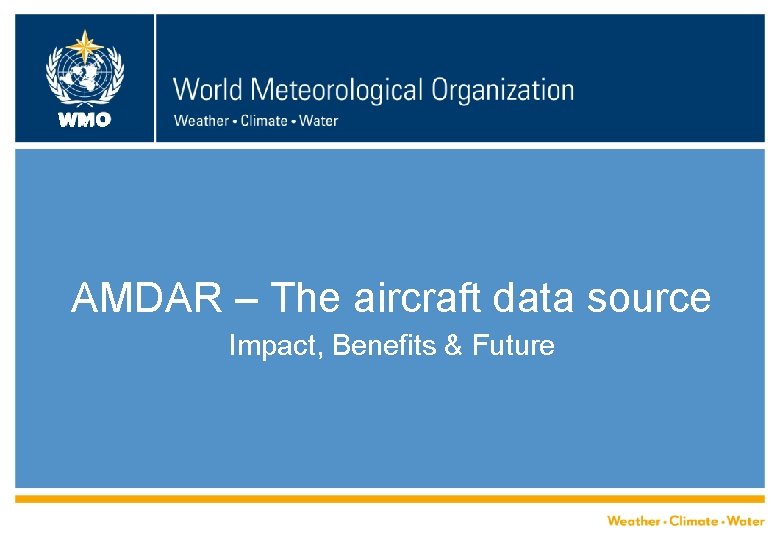 WMO

World Meteorological Organization
Weather • Climate • Water

AMDAR – The aircraft data source
Impact, Benefits & Future

Weather • Climate • Water